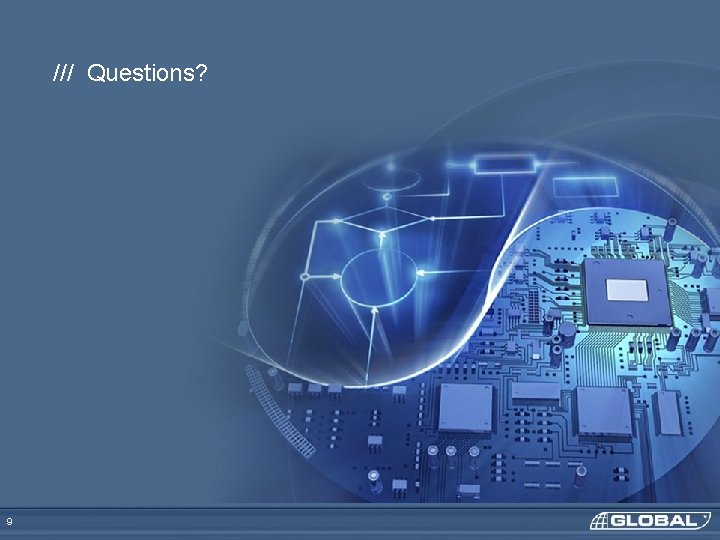 /// Questions?

9

GLOBAL